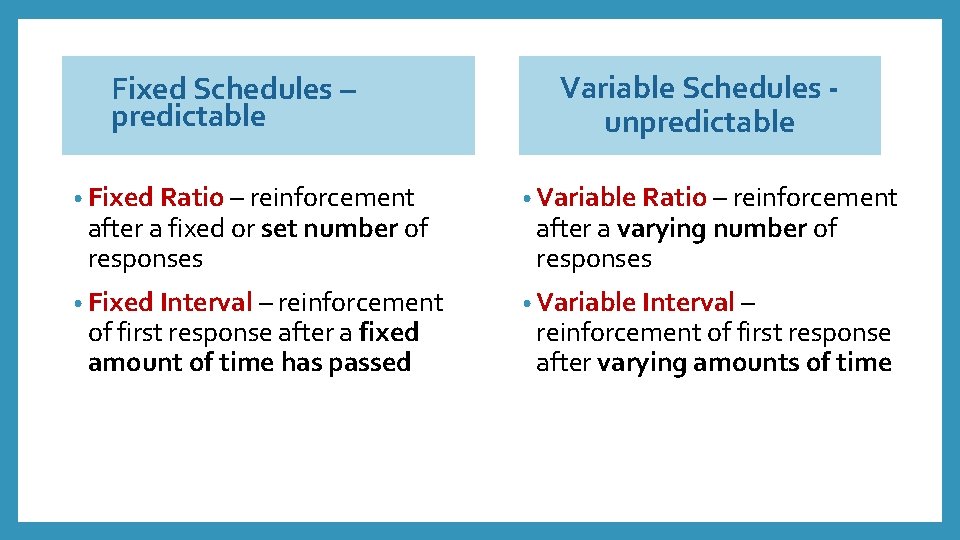 Fixed Schedules – predictable

• Fixed Ratio – reinforcement after a fixed or set number of responses

• Fixed Interval – reinforcement of first response after a fixed amount of time has passed

Variable Schedules - unpredictable

• Variable Ratio – reinforcement after a varying number of responses

• Variable Interval – reinforcement of first response after varying amounts of time